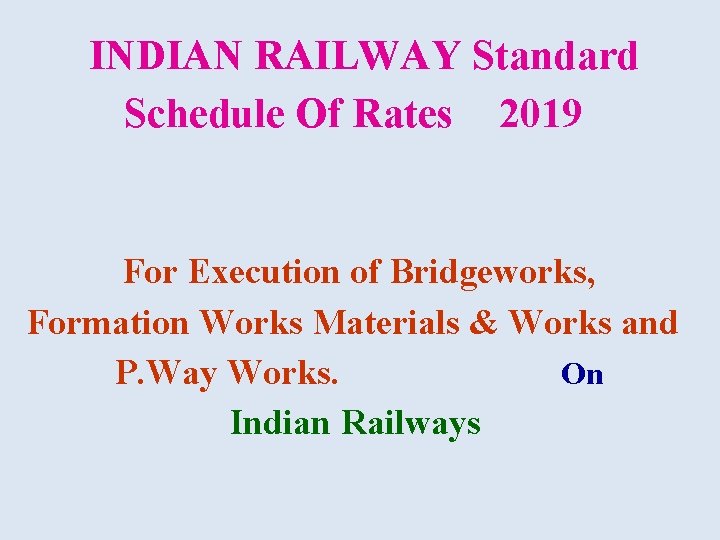 INDIAN RAILWAY Standard
Schedule Of Rates 2019

For Execution of Bridgeworks, Formation Works Materials & Works and P.Way Works. On

Indian Railways